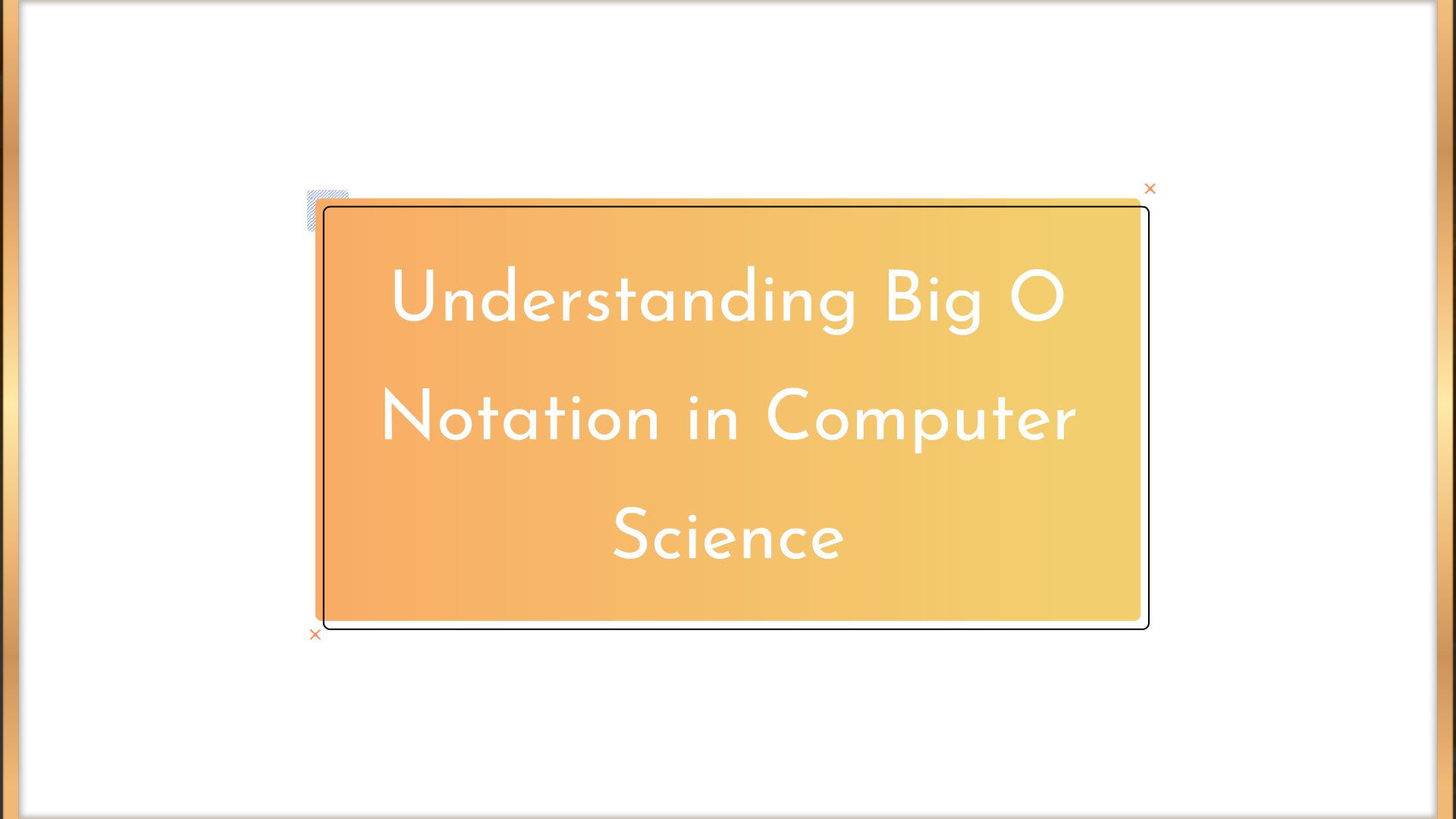 Understanding Big O Notation in Computer Science